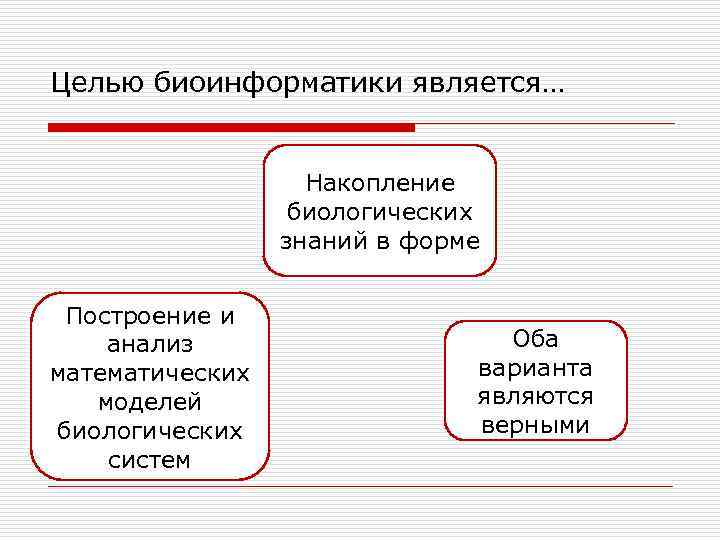 Целью биоинформатики является…

Накопление биологических знаний в форме

Построение и анализ математических моделей биологических систем

Оба варианта являются верными